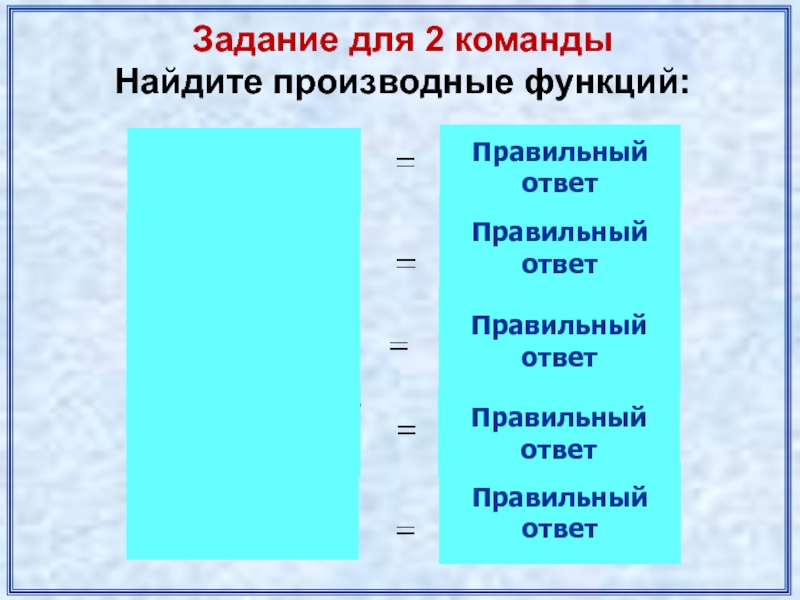 Задание для 2 команды
Найдите производные функций:

$=$ Правильный ответ

$=$ Правильный ответ

$=$ Правильный ответ

$=$ Правильный ответ

$=$ Правильный ответ